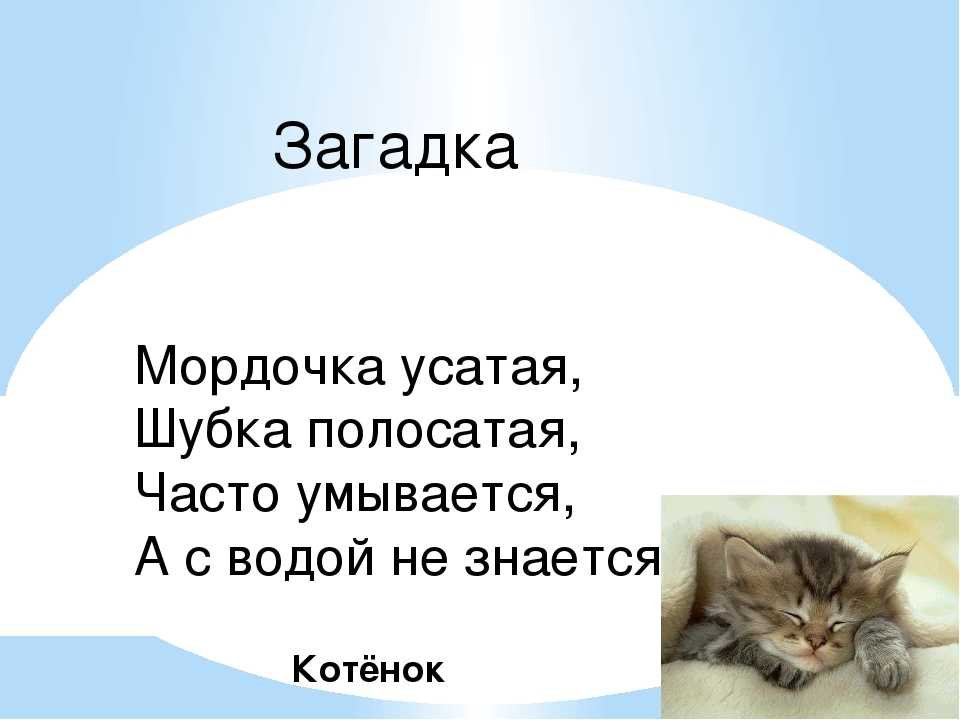 Загадка

Мордочка усатая,
Шубка полосатая,
Часто умывается,
А с водой не знается

Котёнок